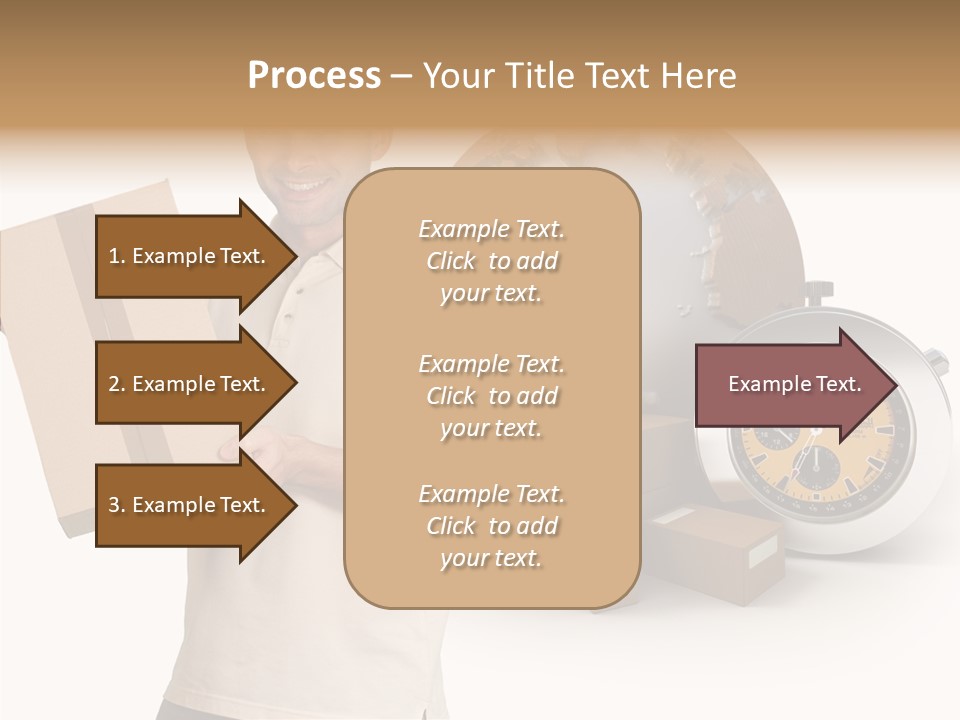 Process – Your Title Text Here

1. Example Text.

2. Example Text.

3. Example Text.

Example Text. Click to add your text.

Example Text. Click to add your text.

Example Text. Click to add your text.

Example Text.